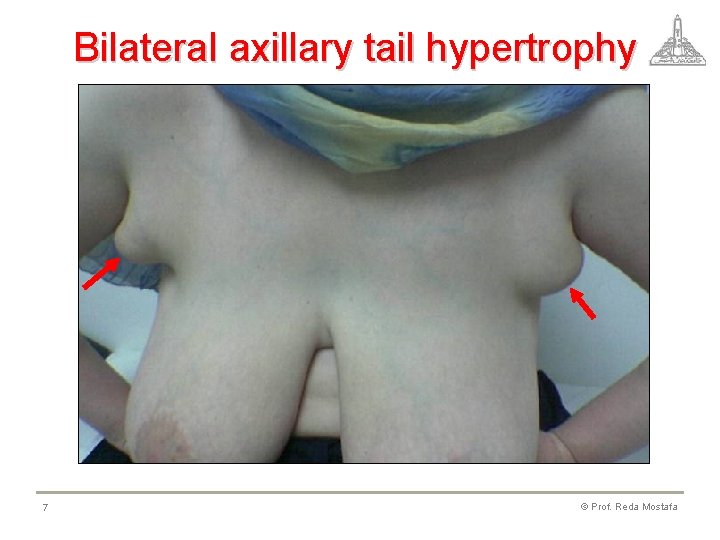 Bilateral axillary tail hypertrophy

7

© Prof. Reda Mostafa